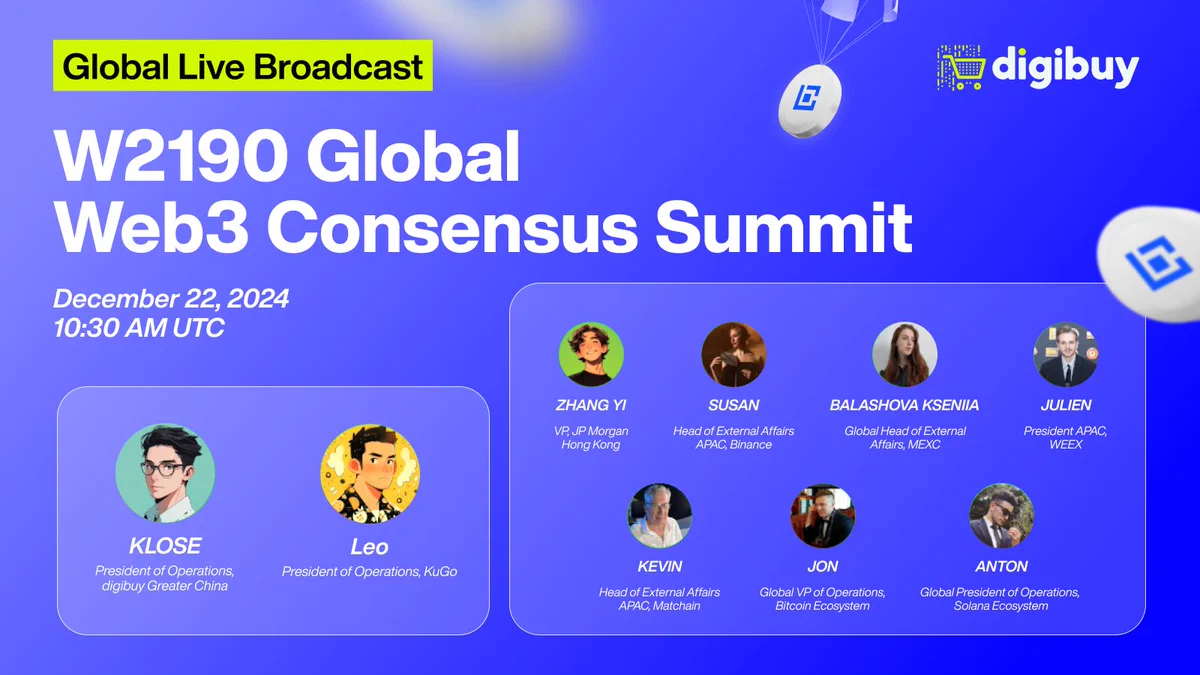 Global Live Broadcast

digibuy

W2190 Global Web3 Consensus Summit

December 22, 2024
10:30 AM UTC

KLOSE
President of Operations, digibuy Greater China

Leo
President of Operations, KuGo

ZHANG YI
VP, JP Morgan Hong Kong

SUSAN
Head of External Affairs APAC, Binance

BALASHOVA KSENIIA
Global Head of External Affairs, MEXC

JULIEN
President APAC, WEEX

KEVIN
Head of External Affairs APAC, Matchain

JON
Global VP of Operations, Bitcoin Ecosystem

ANTON
Global President of Operations, Solana Ecosystem